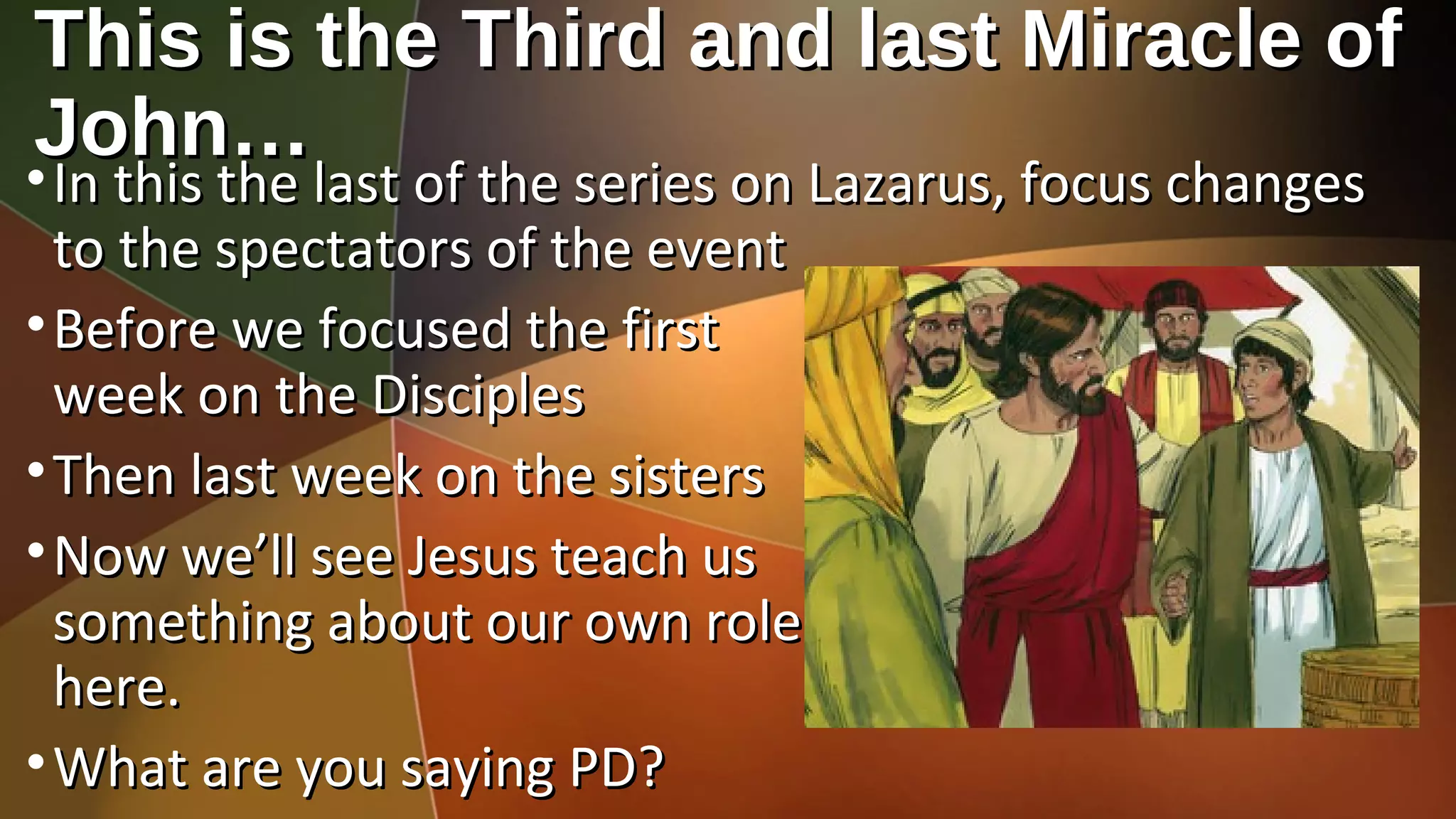 This is the Third and last Miracle of John…

• In this the last of the series on Lazarus, focus changes to the spectators of the event

• Before we focused the first week on the Disciples

• Then last week on the sisters

• Now we’ll see Jesus teach us something about our own role here.

• What are you saying PD?